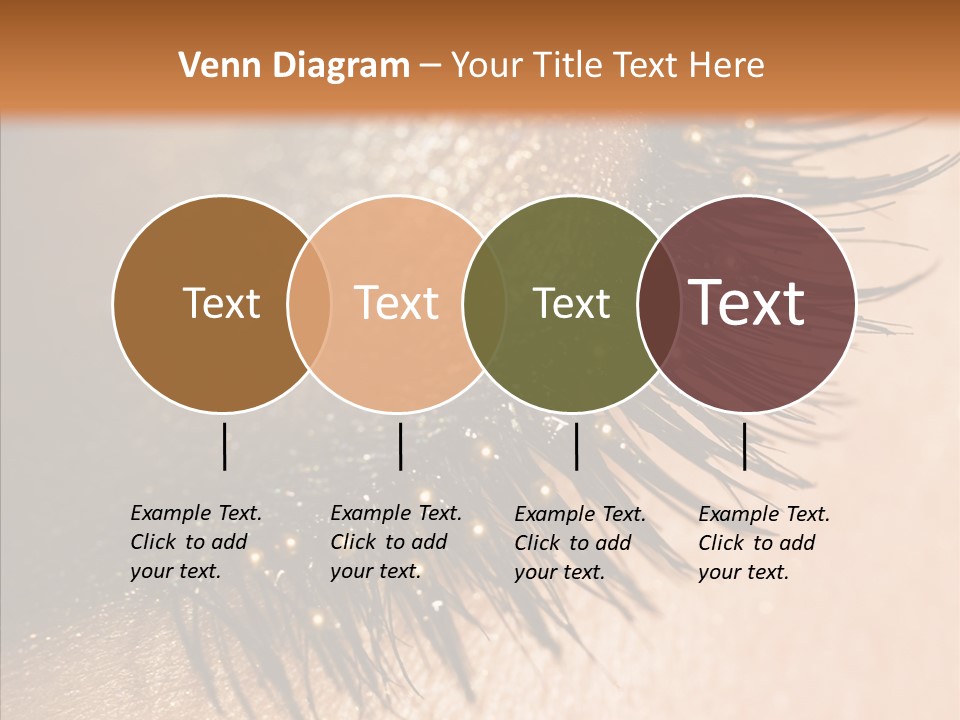 Venn Diagram – Your Title Text Here

Text

Text

Text

Text

Example Text. Click to add your text.

Example Text. Click to add your text.

Example Text. Click to add your text.

Example Text. Click to add your text.